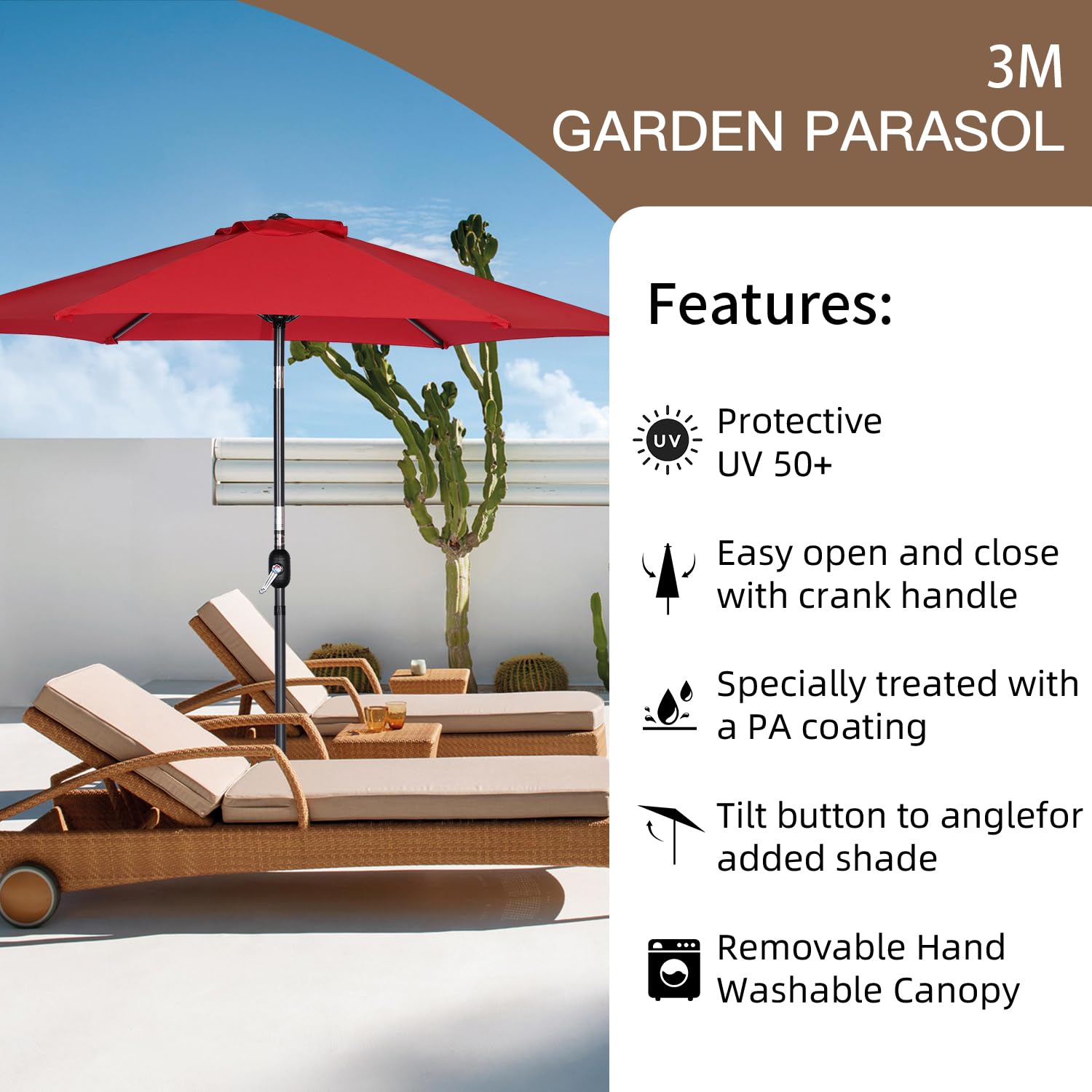 3M
GARDEN PARASOL

Features:

UV
Protective
UV 50+

Easy open and close with crank handle

Specially treated with a PA coating

Tilt button to anglefor added shade

Removable Hand Washable Canopy